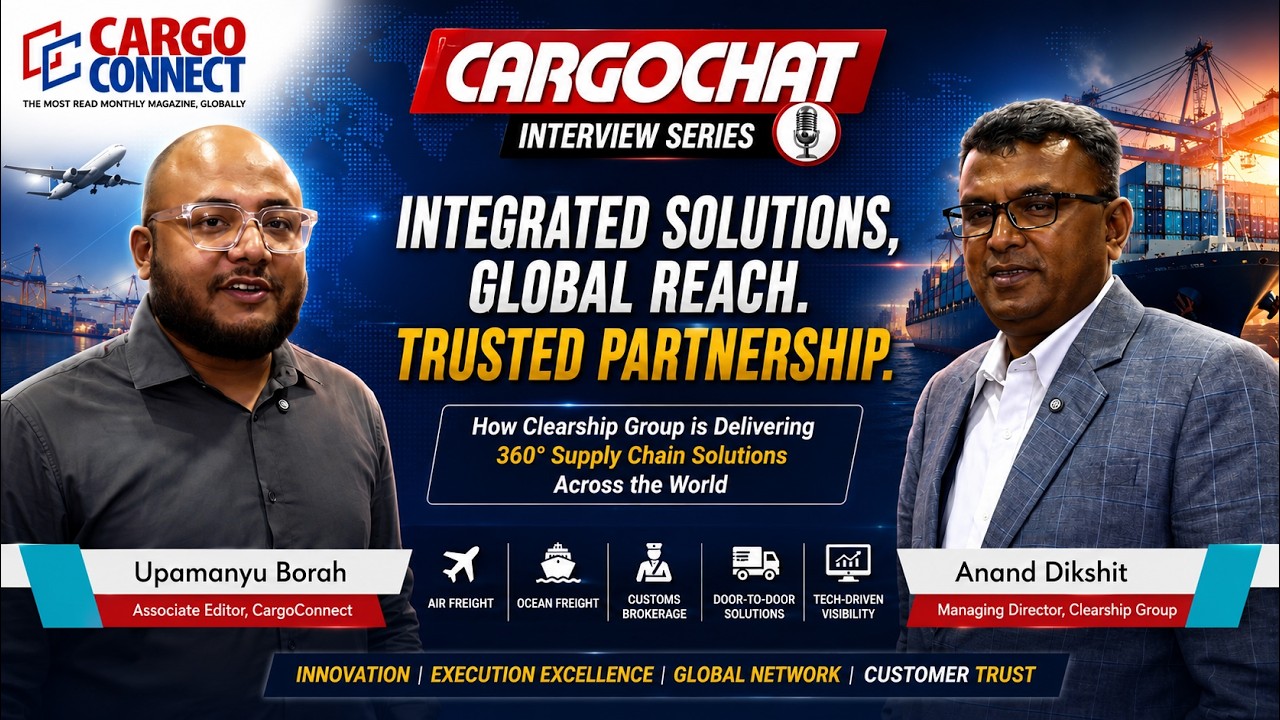 CARGO CONNECT
THE MOST READ MONTHLY MAGAZINE, GLOBALLY

CARGOCHAT
INTERVIEW SERIES

INTEGRATED SOLUTIONS, GLOBAL REACH. TRUSTED PARTNERSHIP.

How Clearship Group is Delivering 360° Supply Chain Solutions Across the World

Upamanyu Borah
Associate Editor, CargoConnect

AIR FREIGHT
OCEAN FREIGHT
CUSTOMS BROKERAGE
DOOR-TO-DOOR SOLUTIONS
TECH-DRIVEN VISIBILITY

Anand Dikshit
Managing Director, Clearship Group

INNOVATION | EXECUTION EXCELLENCE | GLOBAL NETWORK | CUSTOMER TRUST